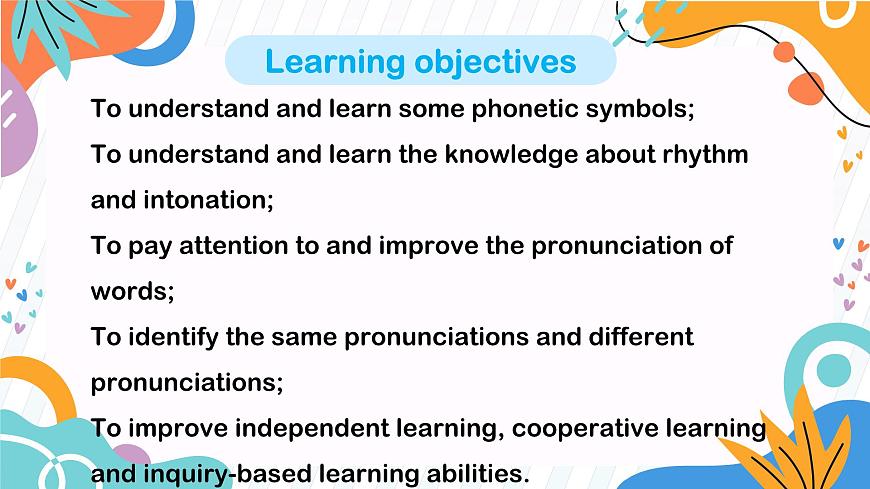 Learning objectives

To understand and learn some phonetic symbols;

To understand and learn the knowledge about rhythm and intonation;

To pay attention to and improve the pronunciation of words;

To identify the same pronunciations and different pronunciations;

To improve independent learning, cooperative learning and inquiry-based learning abilities.